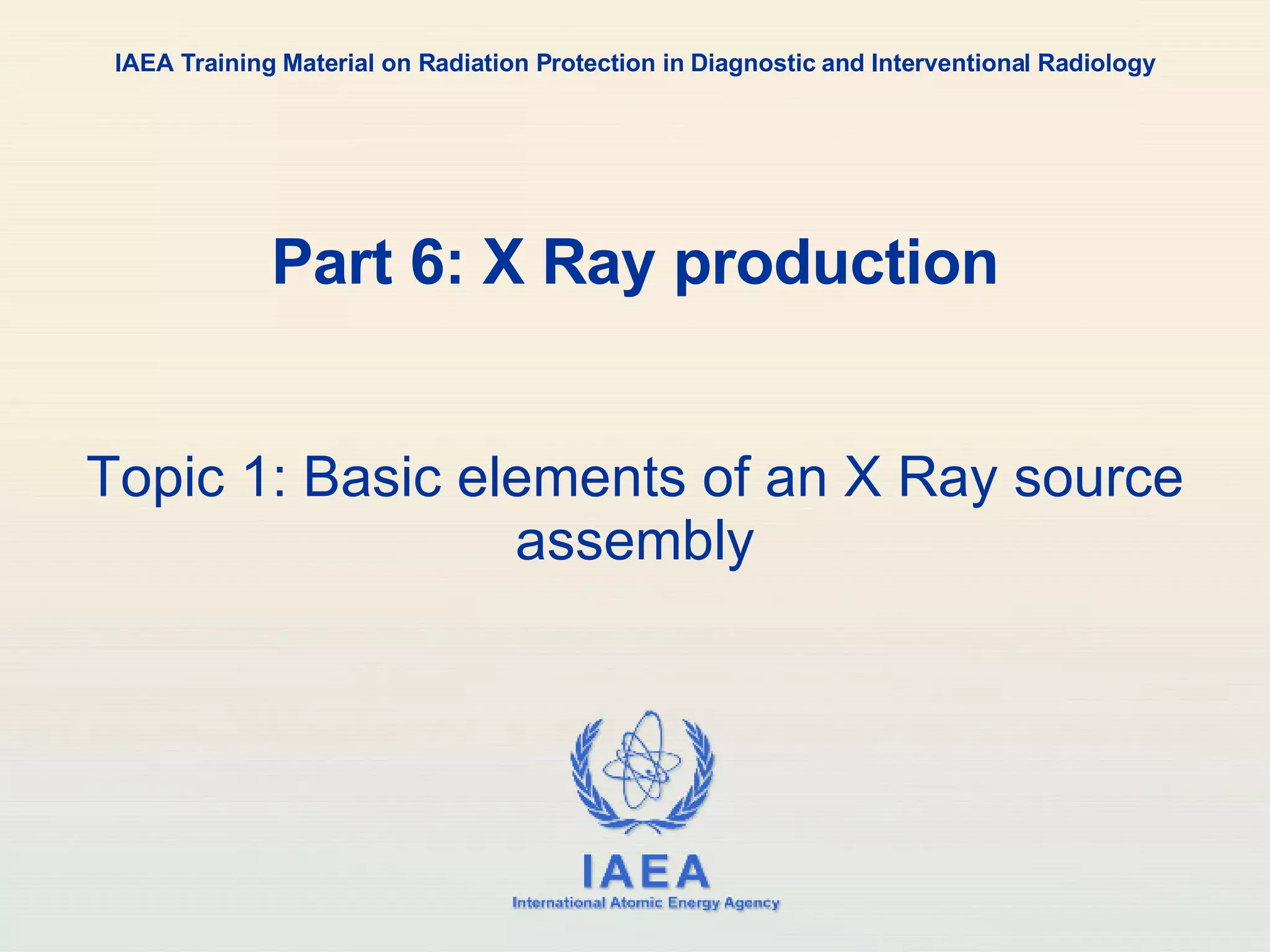 IAEA Training Material on Radiation Protection in Diagnostic and Interventional Radiology

Part 6: X Ray production

Topic 1: Basic elements of an X Ray source assembly

IAEA
International Atomic Energy Agency